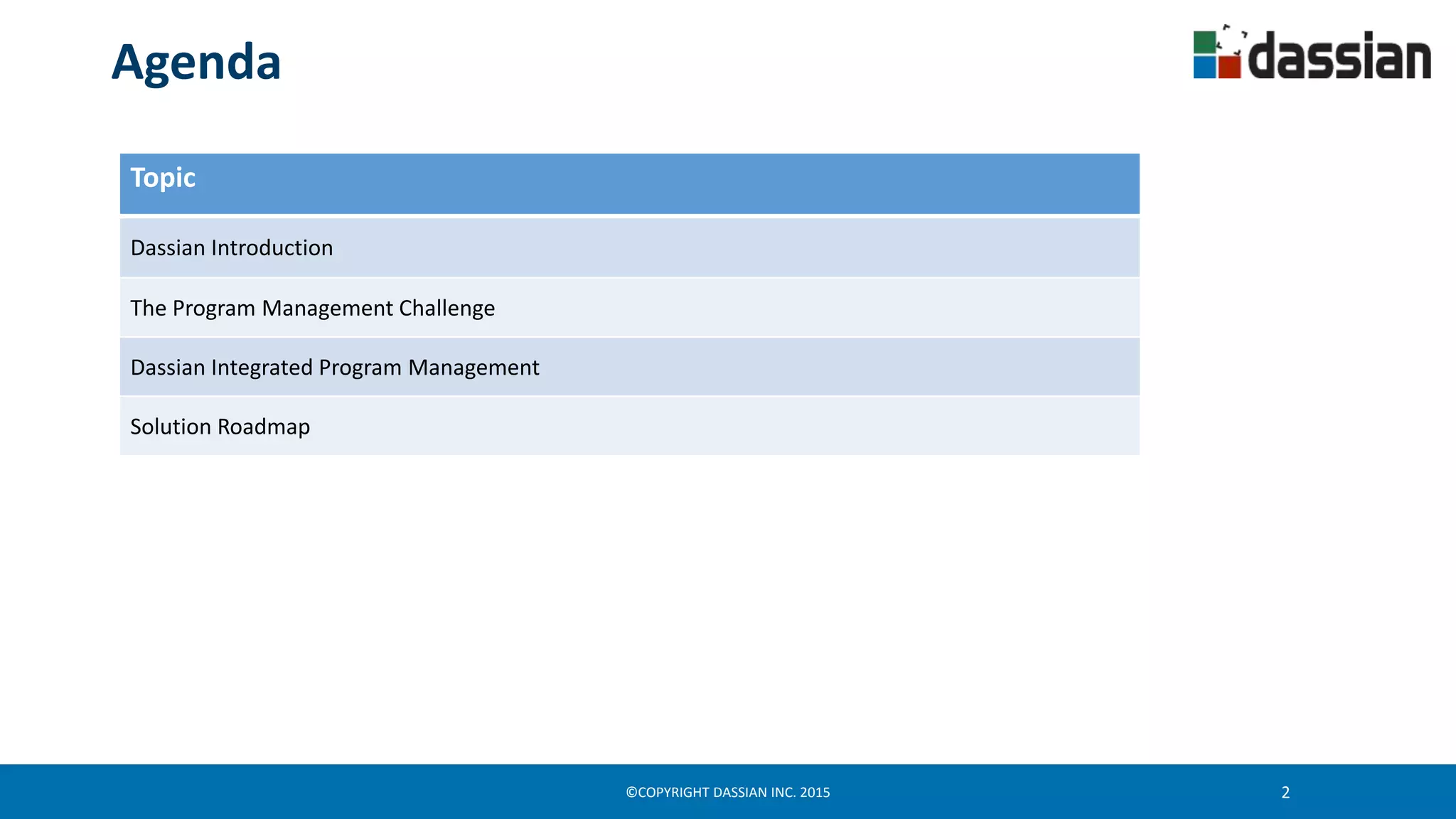 Agenda

dassian

| Topic |
|---|
| Dassian Introduction |
| The Program Management Challenge |
| Dassian Integrated Program Management |
| Solution Roadmap |

©COPYRIGHT DASSIAN INC. 2015

2